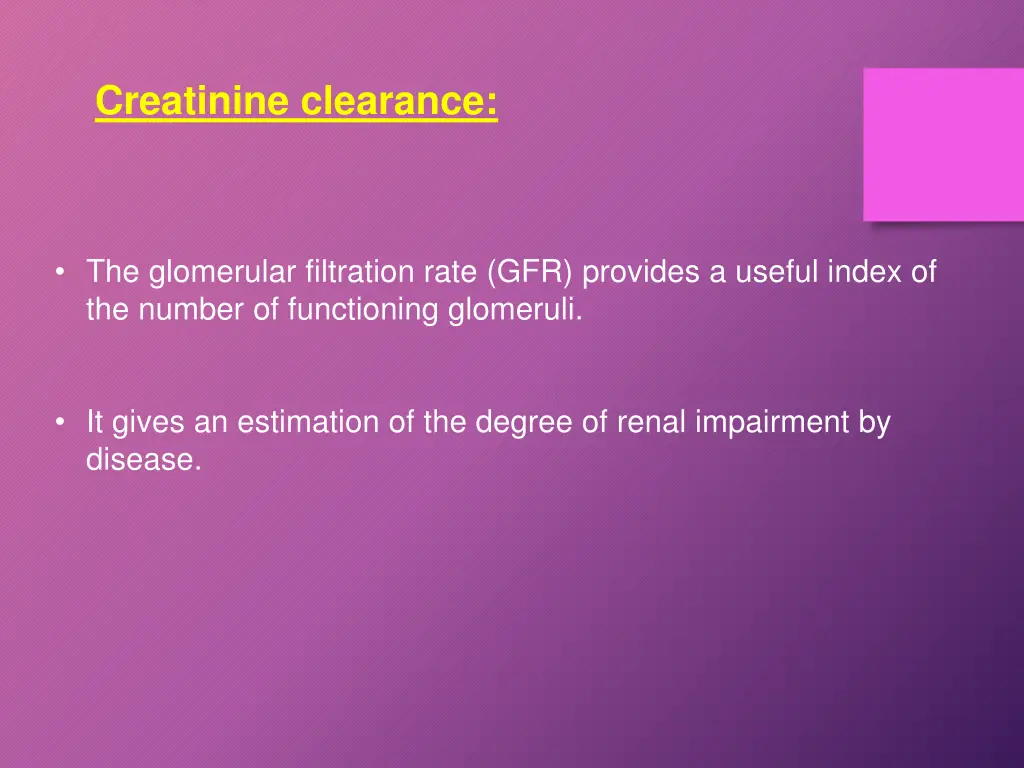 Creatinine clearance:

• The glomerular filtration rate (GFR) provides a useful index of the number of functioning glomeruli.

• It gives an estimation of the degree of renal impairment by disease.